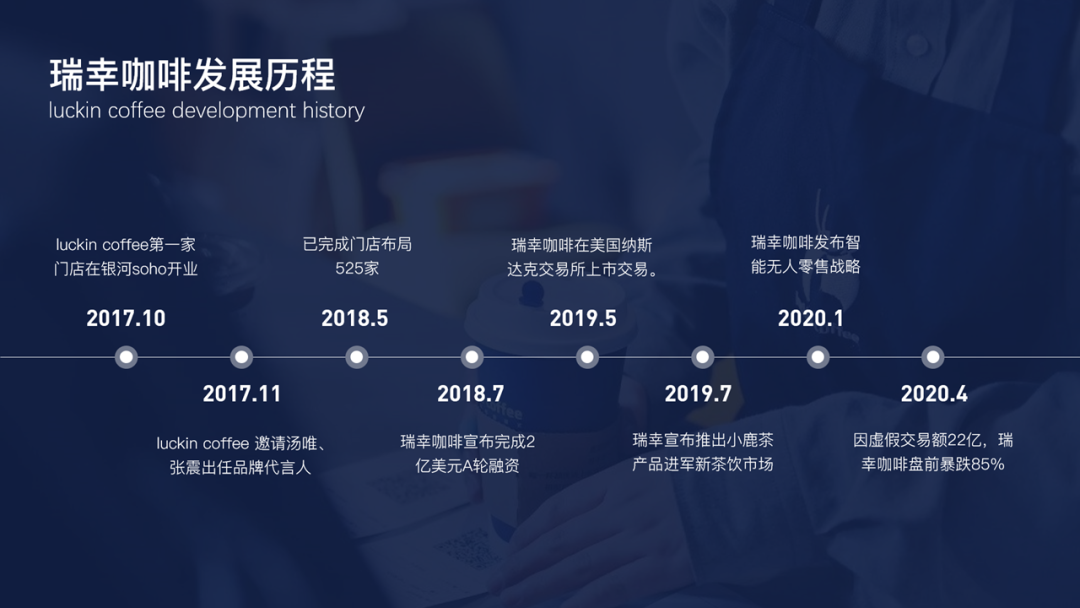 瑞幸咖啡发展历程
luckin coffee development history

luckin coffee第一家门店在银河soho开业

2017.10

2017.11

luckin coffee 邀请汤唯、张震出任品牌代言人

已完成门店布局525家

2018.5

2018.7

瑞幸咖啡宣布完成2亿美元A轮融资

瑞幸咖啡在美国纳斯达克交易所上市交易。

2019.5

2019.7

瑞幸宣布推出小鹿茶产品进军新茶饮市场

瑞幸咖啡发布智能无人零售战略

2020.1

2020.4

因虚假交易额22亿，瑞幸咖啡盘前暴跌85%